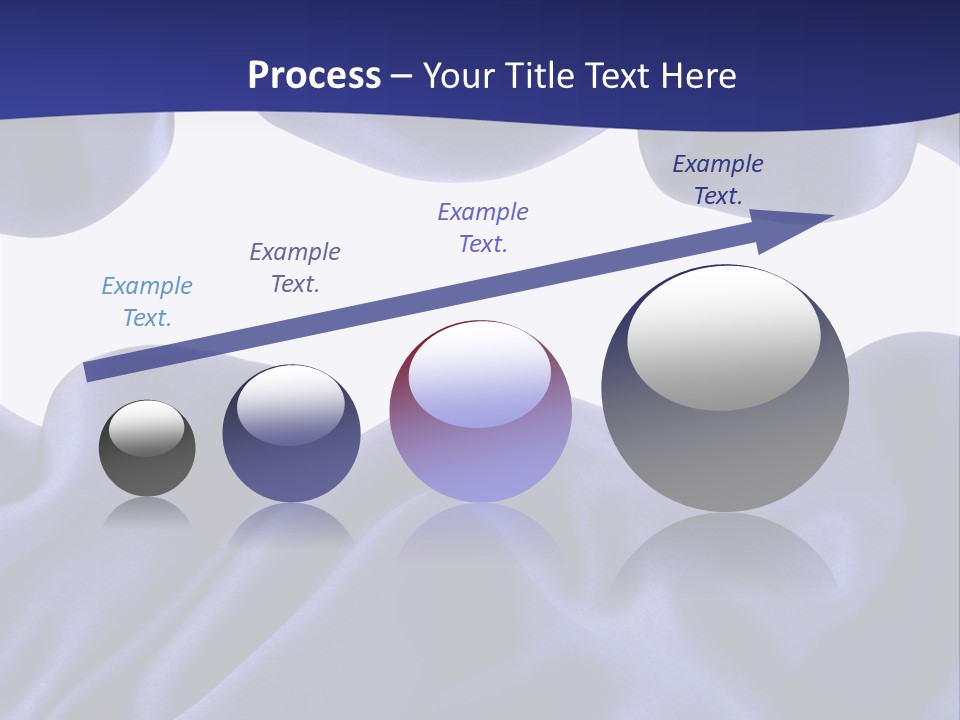 Process – Your Title Text Here

Example Text.

Example Text.

Example Text.

Example Text.